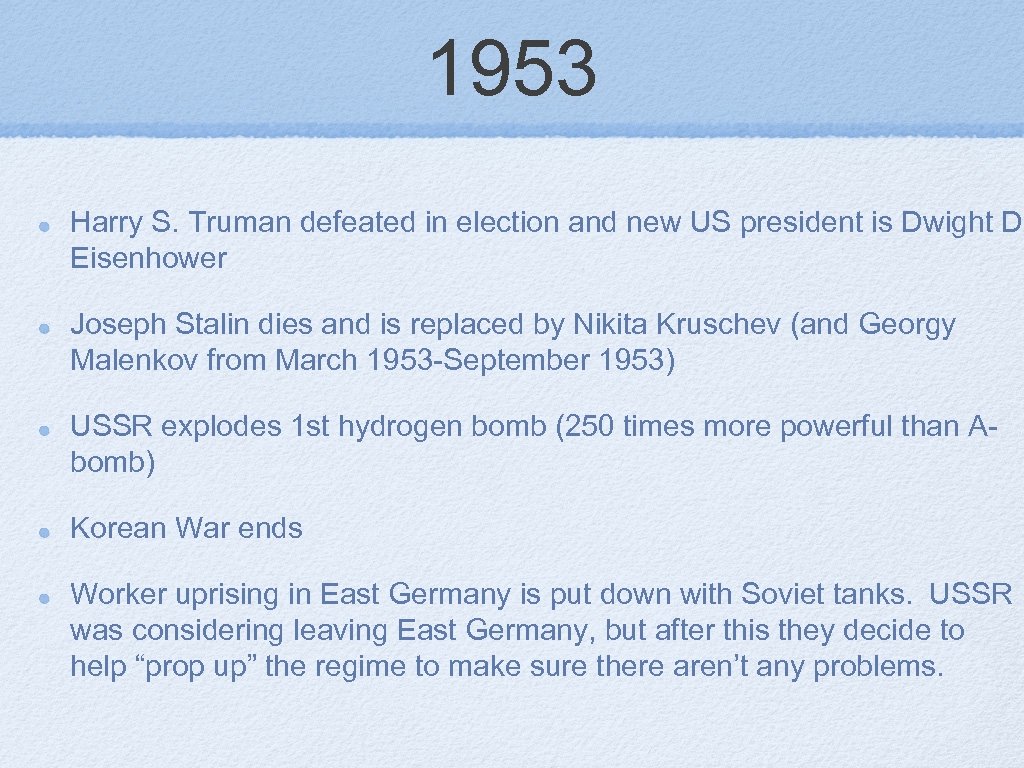 1953

Harry S. Truman defeated in election and new US president is Dwight D Eisenhower

Joseph Stalin dies and is replaced by Nikita Kruschev (and Georgy Malenkov from March 1953-September 1953)

USSR explodes 1st hydrogen bomb (250 times more powerful than A-bomb)

Korean War ends

Worker uprising in East Germany is put down with Soviet tanks. USSR was considering leaving East Germany, but after this they decide to help “prop up” the regime to make sure there aren’t any problems.